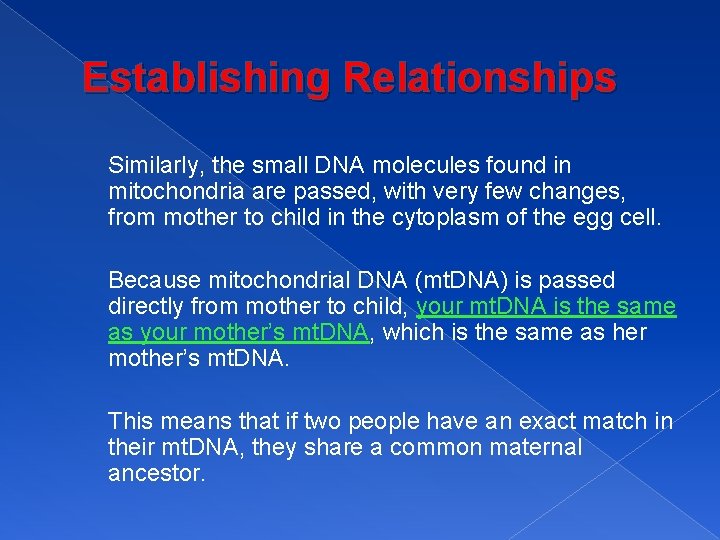 Establishing Relationships

Similarly, the small DNA molecules found in mitochondria are passed, with very few changes, from mother to child in the cytoplasm of the egg cell.

Because mitochondrial DNA (mtDNA) is passed directly from mother to child, your mtDNA is the same as your mother's mtDNA, which is the same as her mother's mtDNA.

This means that if two people have an exact match in their mtDNA, they share a common maternal ancestor.